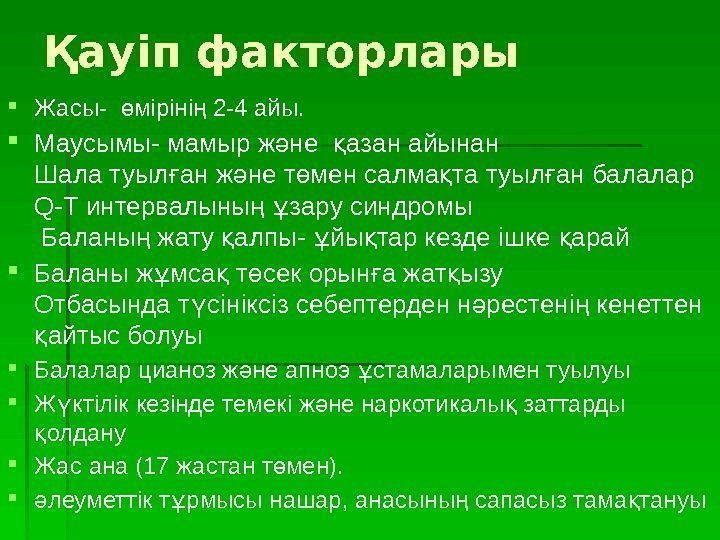 Қауіп факторлары

Жасы- өмірінің 2-4 айы.

Маусымы- мамыр және қазан айынан
Шала туылған және төмен салмақта туылған балалар
Q-T интервалының ұзару синдромы
Баланың жату қалпы- ұйықтар кезде ішке қарай

Баланы жұмсақ төсек орынға жатқызу
Отбасында түсініксіз себептерден нәрестенің кенеттен қайтыс болуы

Балалар цианоз және апноэ ұстамаларымен туылуы

Жүктілік кезінде темекі және наркотикалық заттарды қолдану

Жас ана (17 жастан төмен).

әлеуметтік тұрмысы нашар, анасының сапасыз тамақтануы